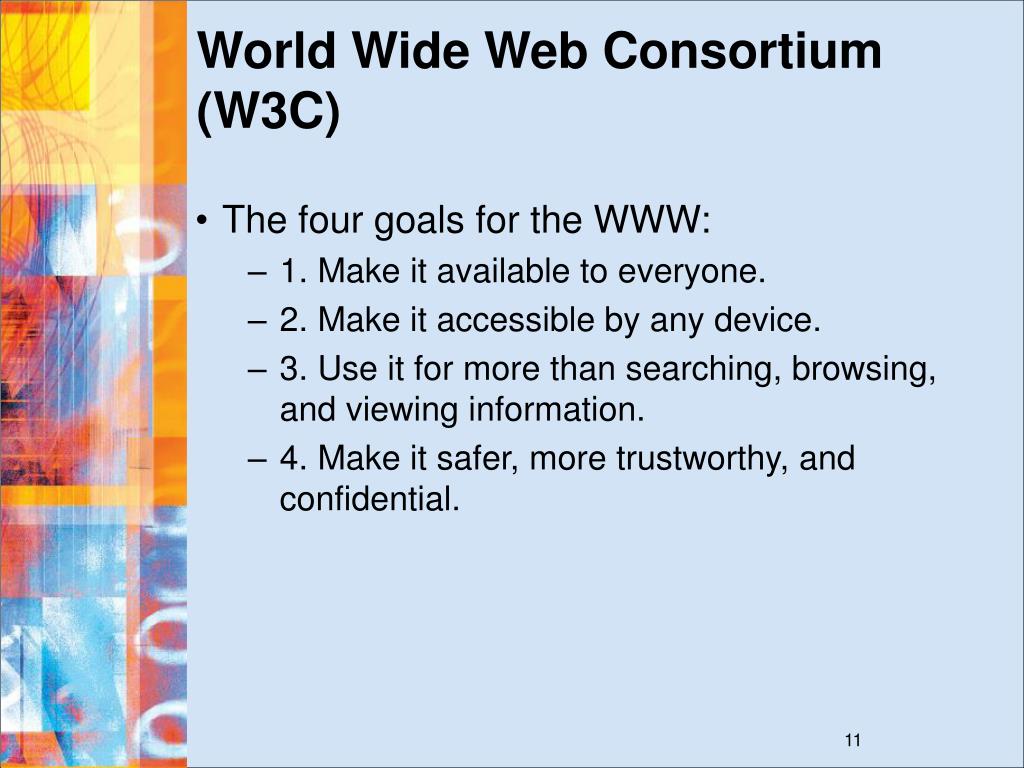 World Wide Web Consortium (W3C)

• The four goals for the WWW:
– 1. Make it available to everyone.
– 2. Make it accessible by any device.
– 3. Use it for more than searching, browsing, and viewing information.
– 4. Make it safer, more trustworthy, and confidential.

11